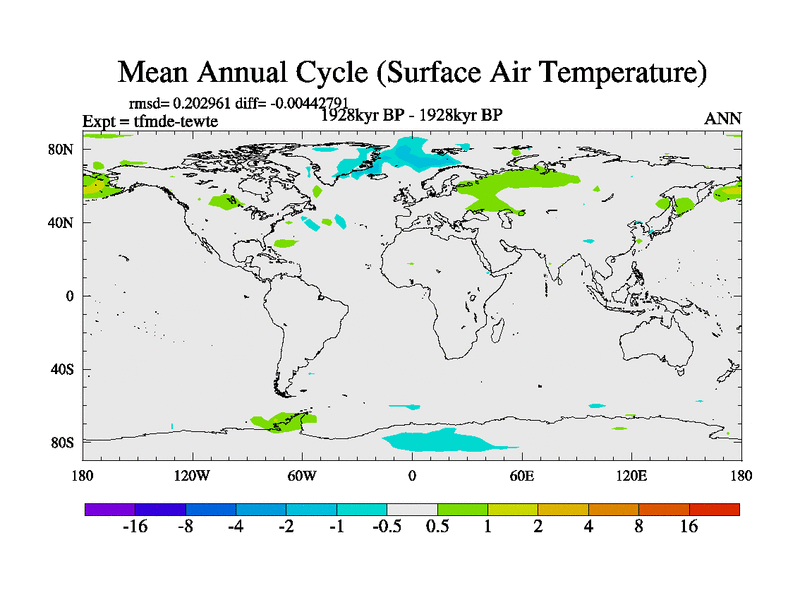 Mean Annual Cycle (Surface Air Temperature)

rmsd= 0.202961 diff= -0.00442791
Expt = tfmde-tewte
1928kyr BP - 1928kyr BP
ANN

80N
40N
0
40S
80S

180
120W
60W
0
60E
120E
180

-16
-8
-4
-2
-1
-0.5
0.5
1
2
4
8
16